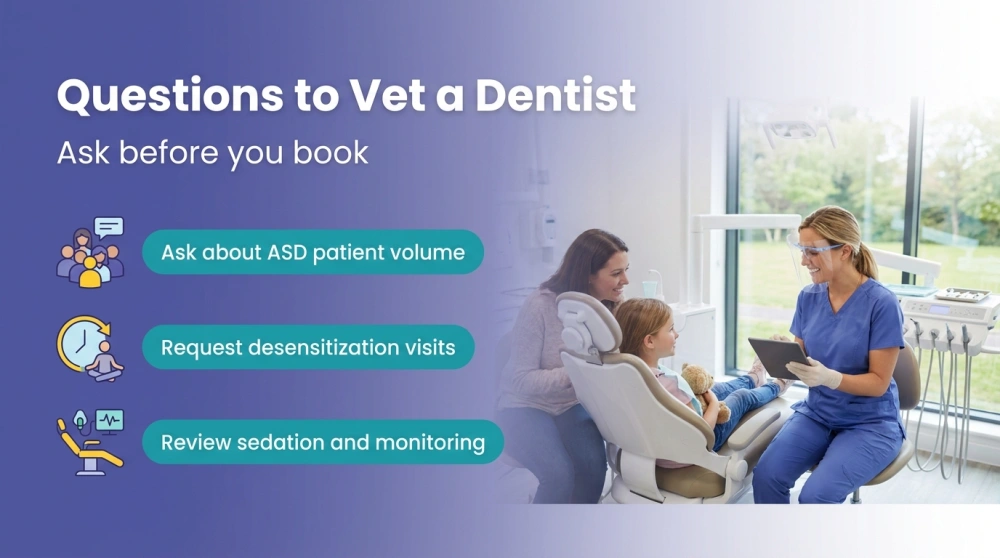 Questions to Vet a Dentist

Ask before you book

Ask about ASD patient volume

Request desensitization visits

Review sedation and monitoring